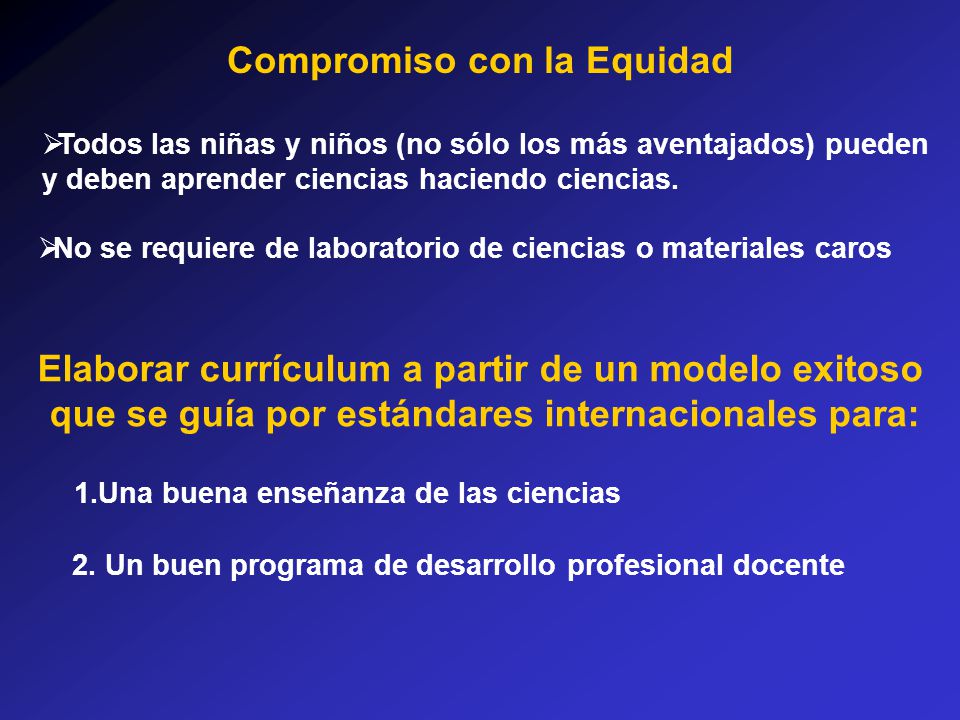 Compromiso con la Equidad

➢Todos las niñas y niños (no sólo los más aventajados) pueden y deben aprender ciencias haciendo ciencias.

➢No se requiere de laboratorio de ciencias o materiales caros

Elaborar currículum a partir de un modelo exitoso que se guía por estándares internacionales para:

1.Una buena enseñanza de las ciencias

2. Un buen programa de desarrollo profesional docente